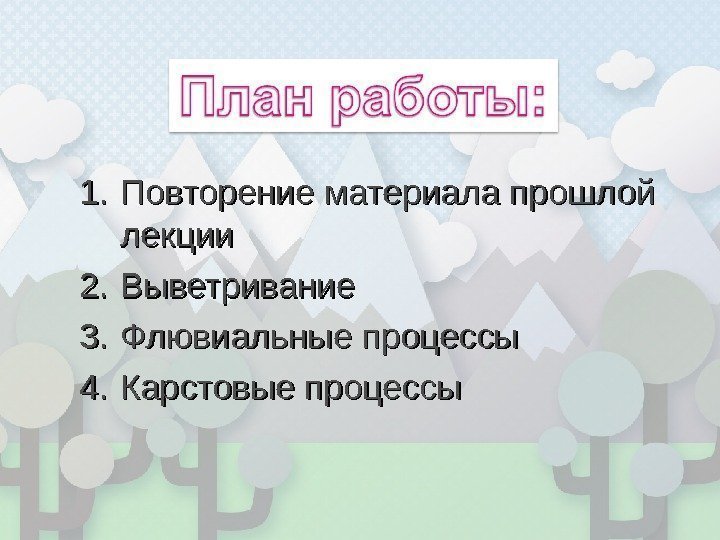 План работы:

1. Повторение материала прошлой лекции
2. Выветривание
3. Флювиальные процессы
4. Карстовые процессы